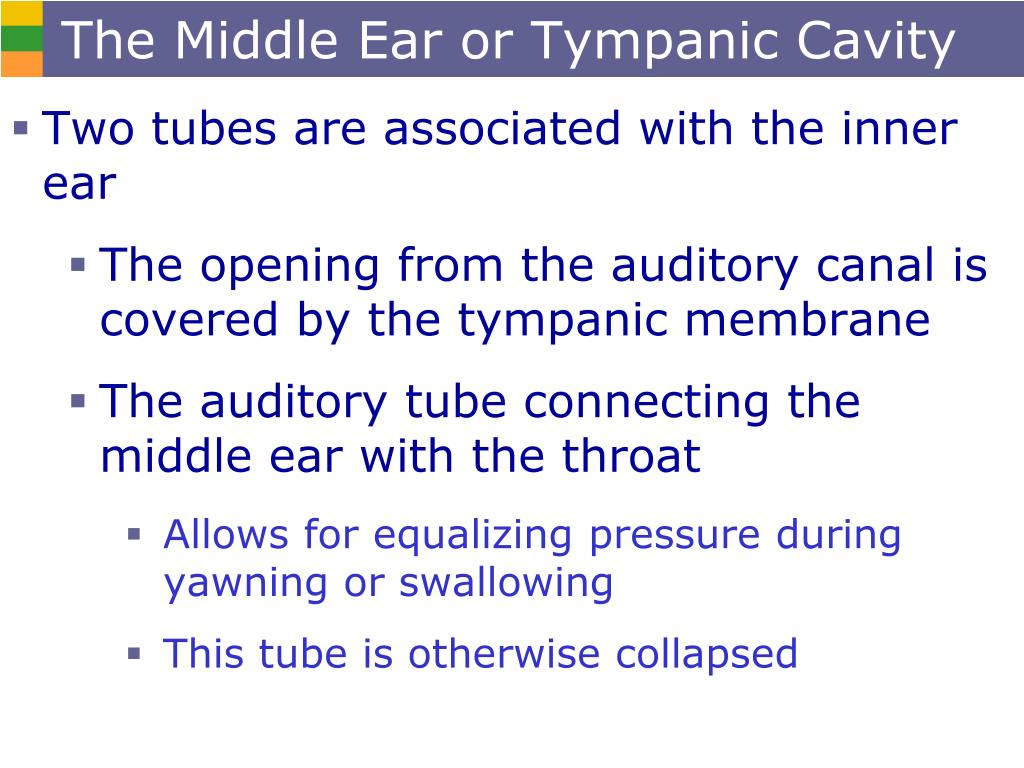 The Middle Ear or Tympanic Cavity

▪ Two tubes are associated with the inner ear

▪ The opening from the auditory canal is covered by the tympanic membrane

▪ The auditory tube connecting the middle ear with the throat

▪ Allows for equalizing pressure during yawning or swallowing

▪ This tube is otherwise collapsed